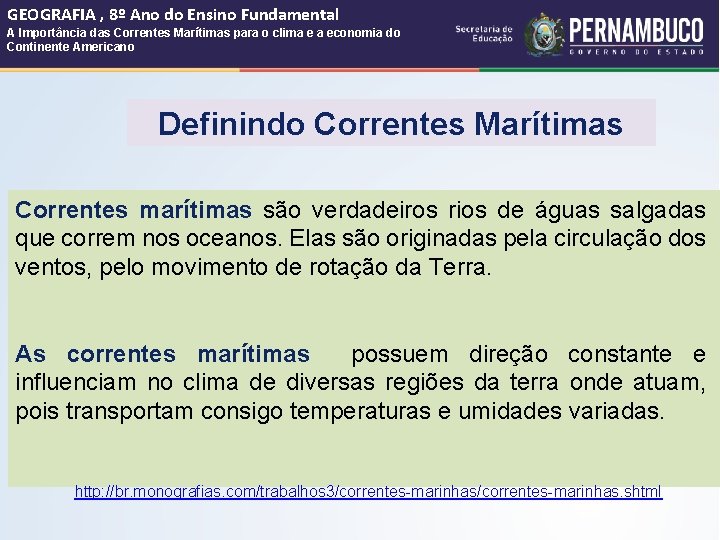 GEOGRAFIA , 8º Ano do Ensino Fundamental
A Importância das Correntes Marítimas para o clima e a economia do Continente Americano

Secretaria de Educação

PERNAMBUCO
GOVERNO DO ESTADO

Definindo Correntes Marítimas

Correntes marítimas são verdadeiros rios de águas salgadas que correm nos oceanos. Elas são originadas pela circulação dos ventos, pelo movimento de rotação da Terra.

As correntes marítimas possuem direção constante e influenciam no clima de diversas regiões da terra onde atuam, pois transportam consigo temperaturas e umidades variadas.

http://br.monografias.com/trabalhos3/correntes-marinhas/correntes-marinhas.shtml